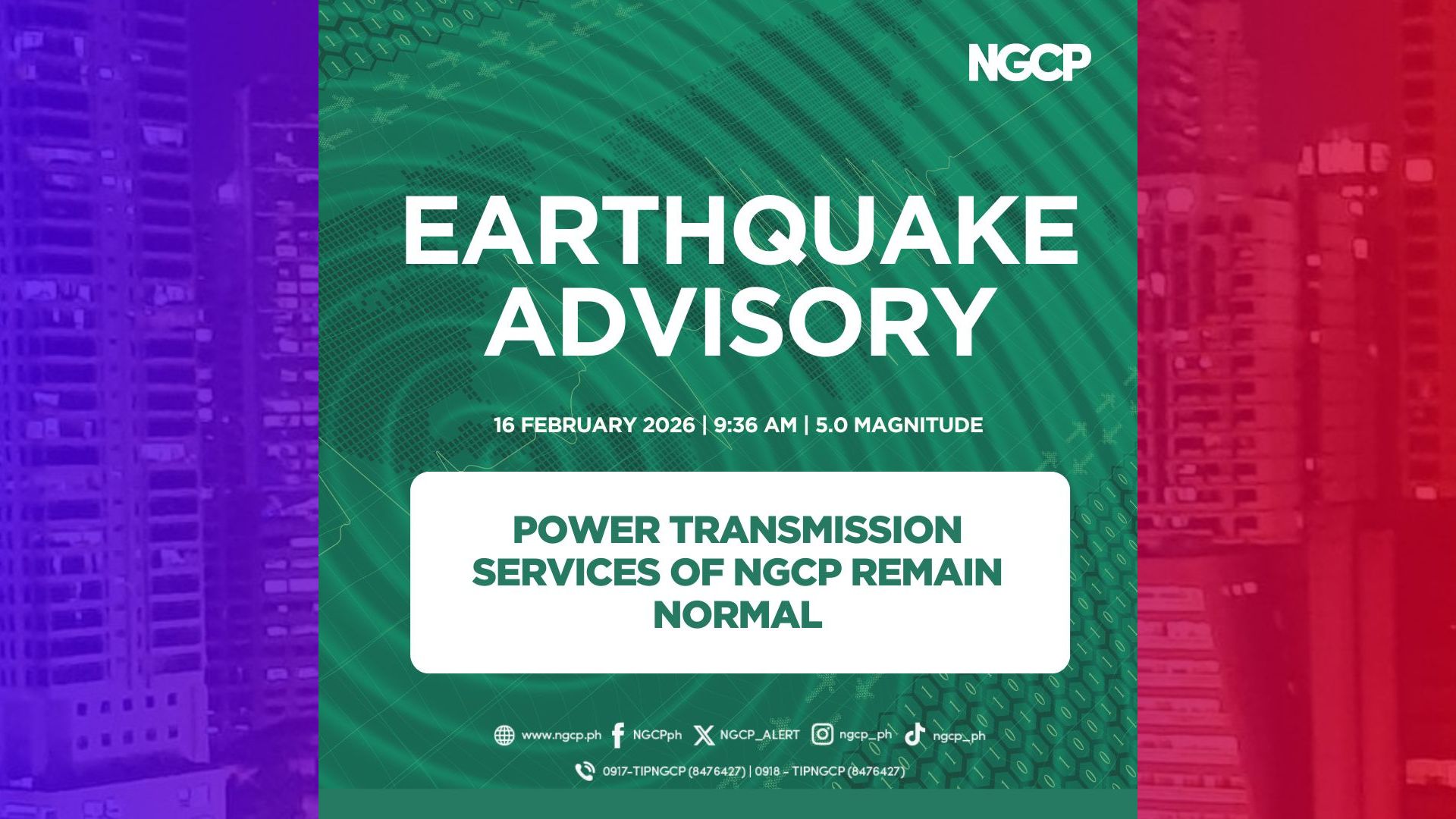 NGCP

EARTHQUAKE ADVISORY

16 FEBRUARY 2026 | 9:36 AM | 5.0 MAGNITUDE

POWER TRANSMISSION SERVICES OF NGCP REMAIN NORMAL

www.ngcp.ph NGCPph NGCP_ALERT ngcp_ph ngcp_ph

0917-TIPNGCP (8476427) | 0918 - TIPNGCP (8476427)